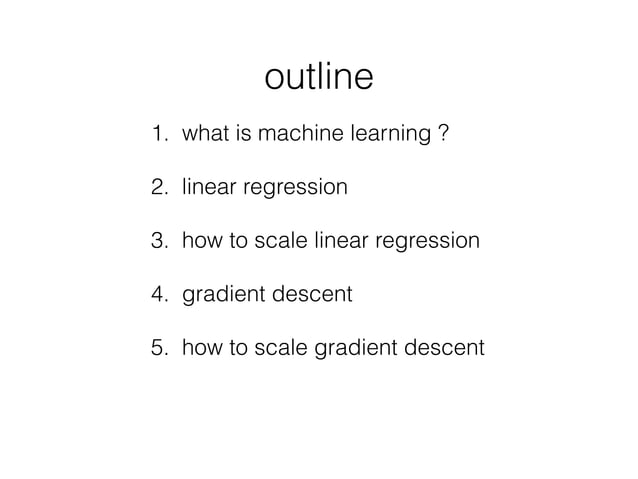 outline

1. what is machine learning ?

2. linear regression

3. how to scale linear regression

4. gradient descent

5. how to scale gradient descent